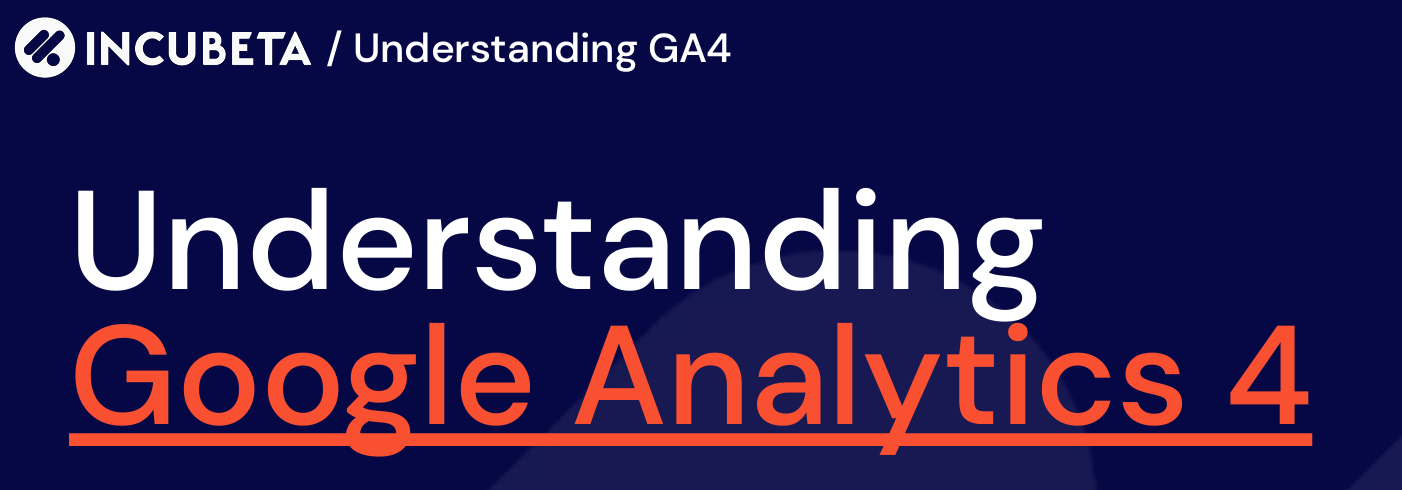 INCUBETA / Understanding GA4

Understanding
Google Analytics 4